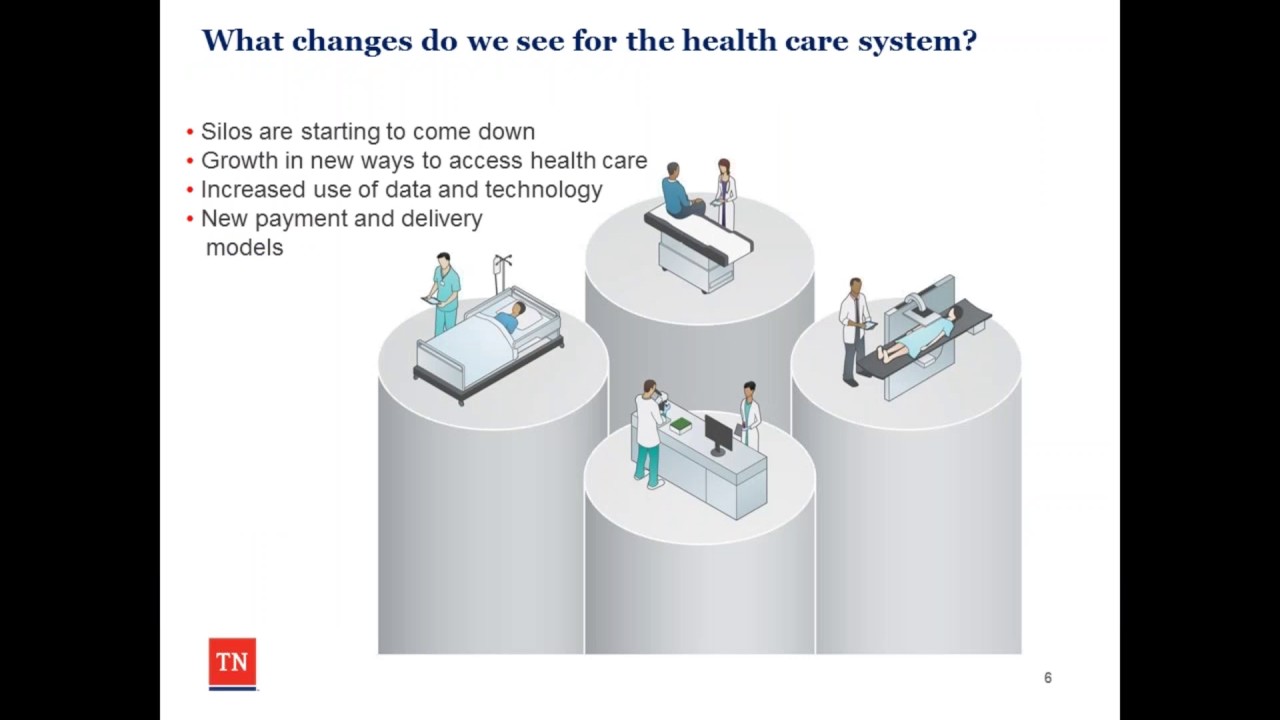 What changes do we see for the health care system?

• Silos are starting to come down
• Growth in new ways to access health care
• Increased use of data and technology
• New payment and delivery models

TN

6